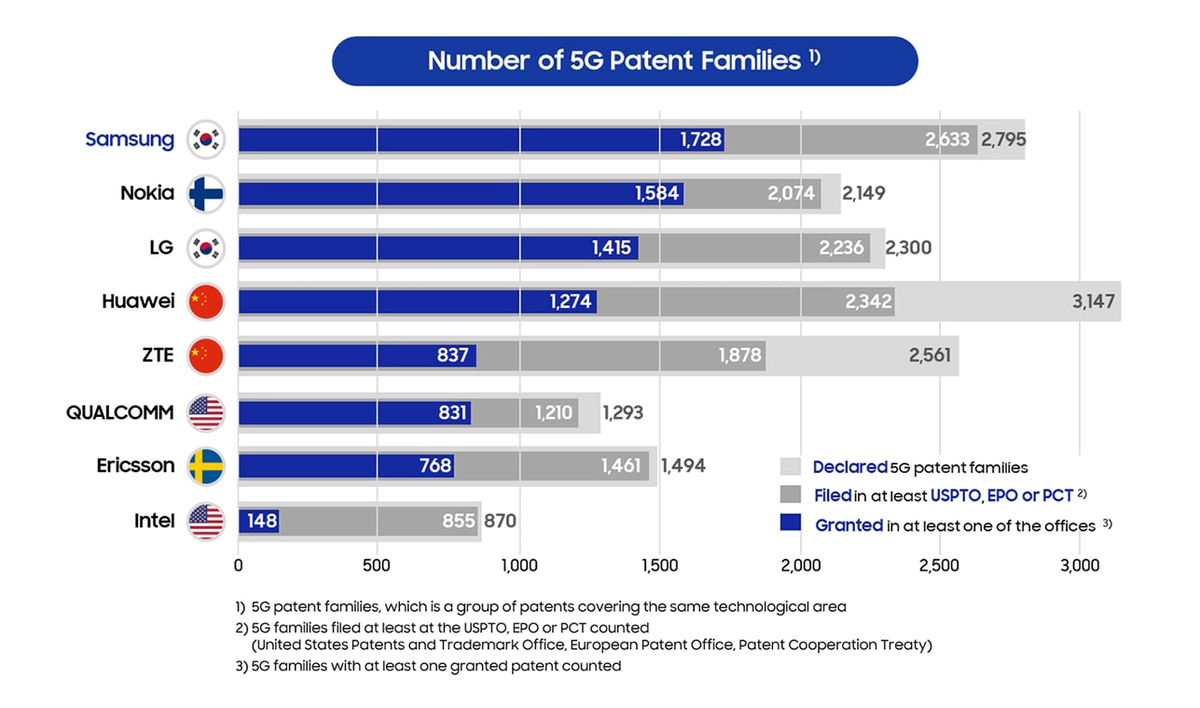 Number of 5G Patent Families $^{1)}$

Samsung 1,728 2,633 2,795
Nokia 1,584 2,074 2,149
LG 1,415 2,236 2,300
Huawei 1,274 2,342 3,147
ZTE 837 1,878 2,561
QUALCOMM 831 1,210 1,293
Ericsson 768 1,461 1,494
Intel 148 855 870

0 500 1,000 1,500 2,000 2,500 3,000

Declared 5G patent families
Filed in at least USPTO, EPO or PCT $^{2)}$
Granted in at least one of the offices $^{3)}$

1) 5G patent families, which is a group of patents covering the same technological area
2) 5G families filed at least at the USPTO, EPO or PCT counted (United States Patents and Trademark Office, European Patent Office, Patent Cooperation Treaty)
3) 5G families with at least one granted patent counted